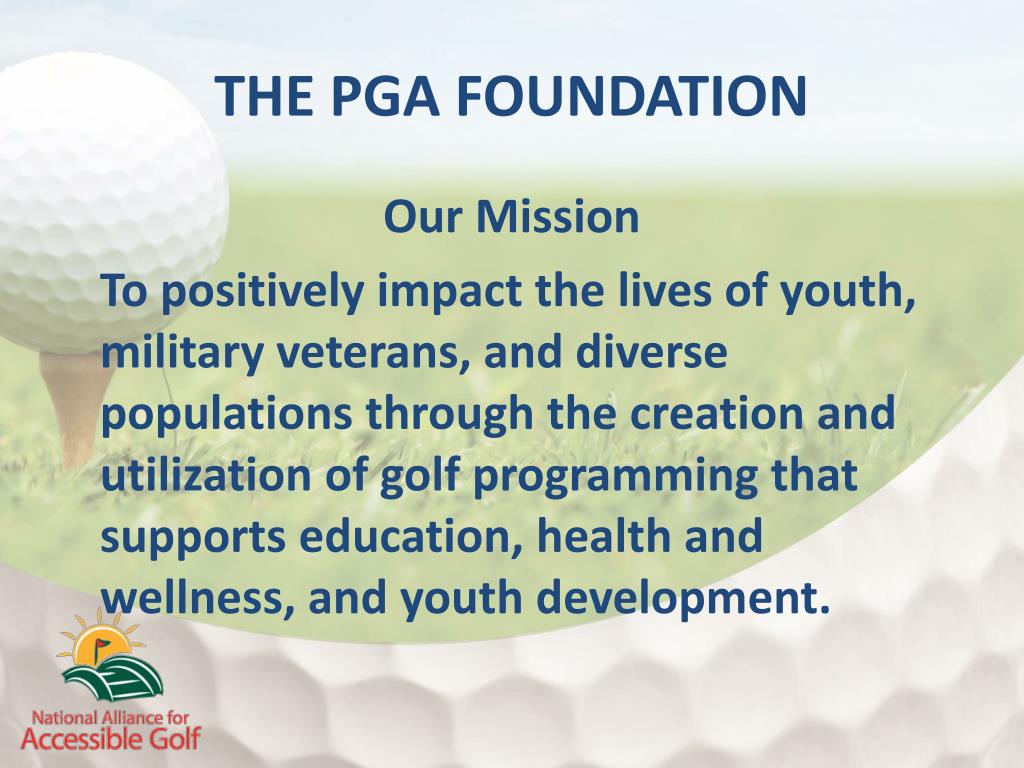 THE PGA FOUNDATION

Our Mission

To positively impact the lives of youth, military veterans, and diverse populations through the creation and utilization of golf programming that supports education, health and wellness, and youth development.

National Alliance for Accessible Golf